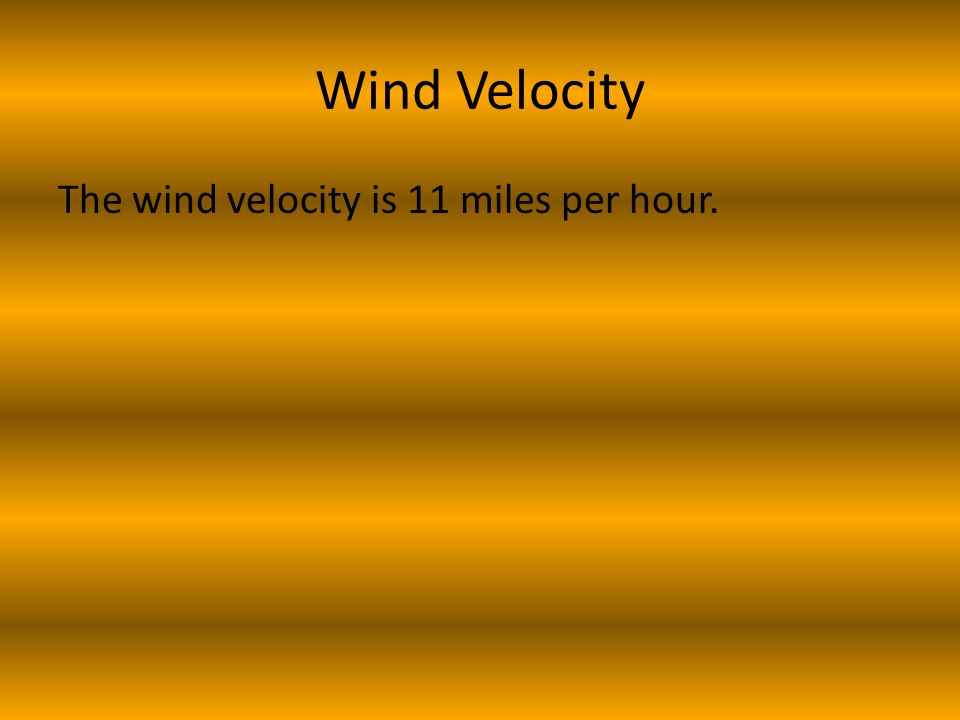 Wind Velocity

The wind velocity is 11 miles per hour.